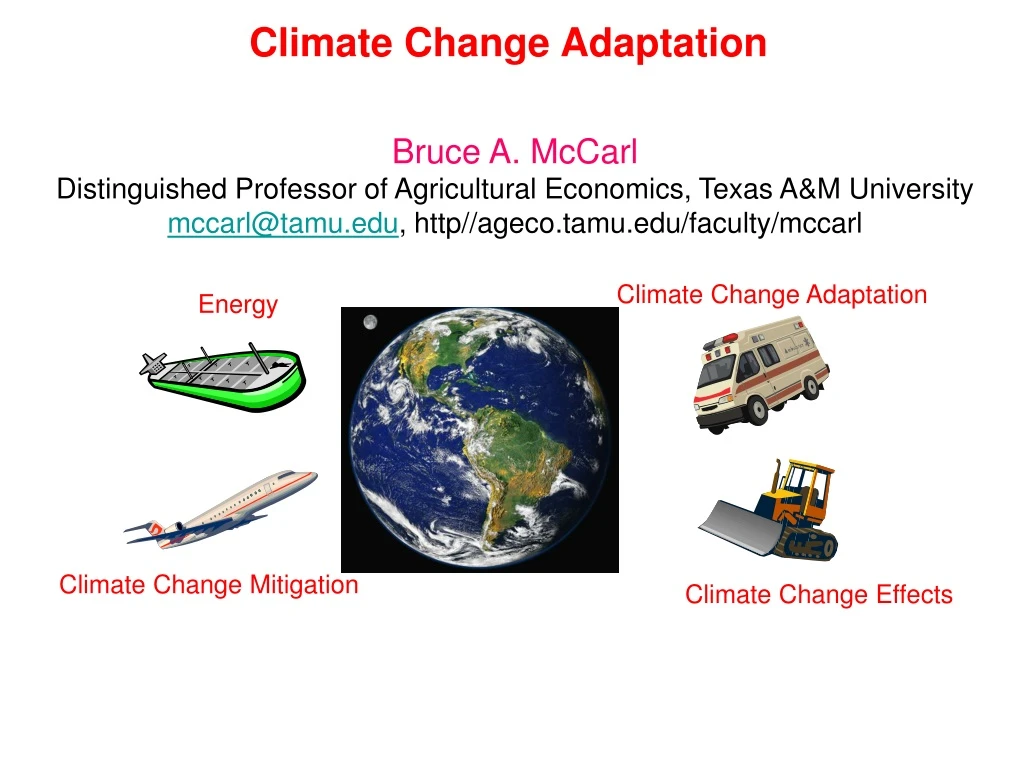 Climate Change Adaptation

Bruce A. McCarl
Distinguished Professor of Agricultural Economics, Texas A&M University
mccarl@tamu.edu, http//ageco.tamu.edu/faculty/mccarl

Energy

Climate Change Adaptation

Climate Change Mitigation

Climate Change Effects